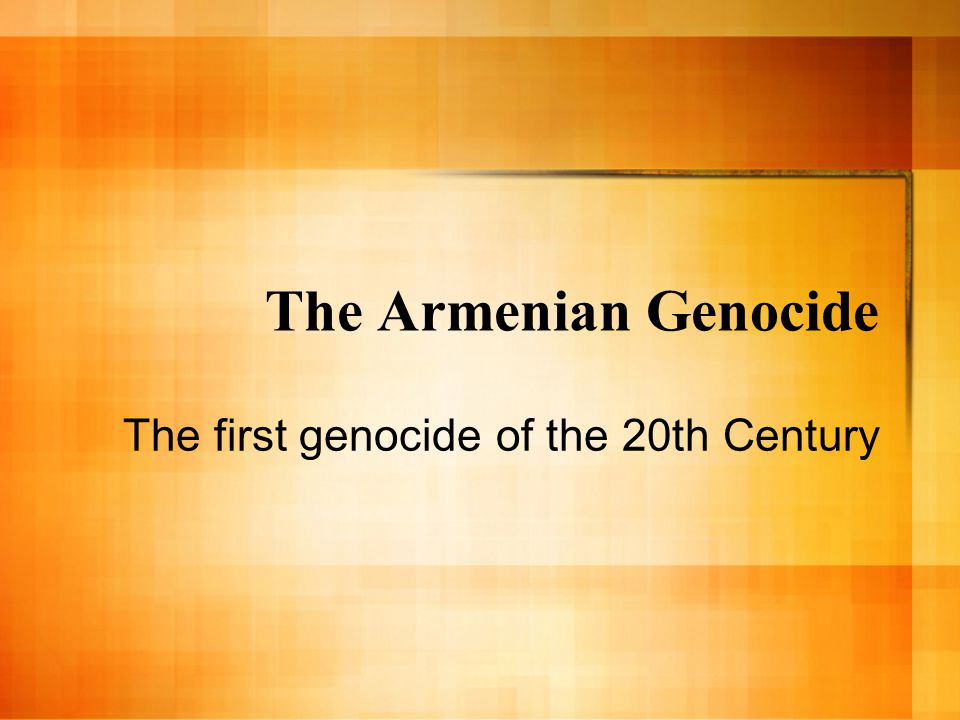 The Armenian Genocide

The first genocide of the 20th Century